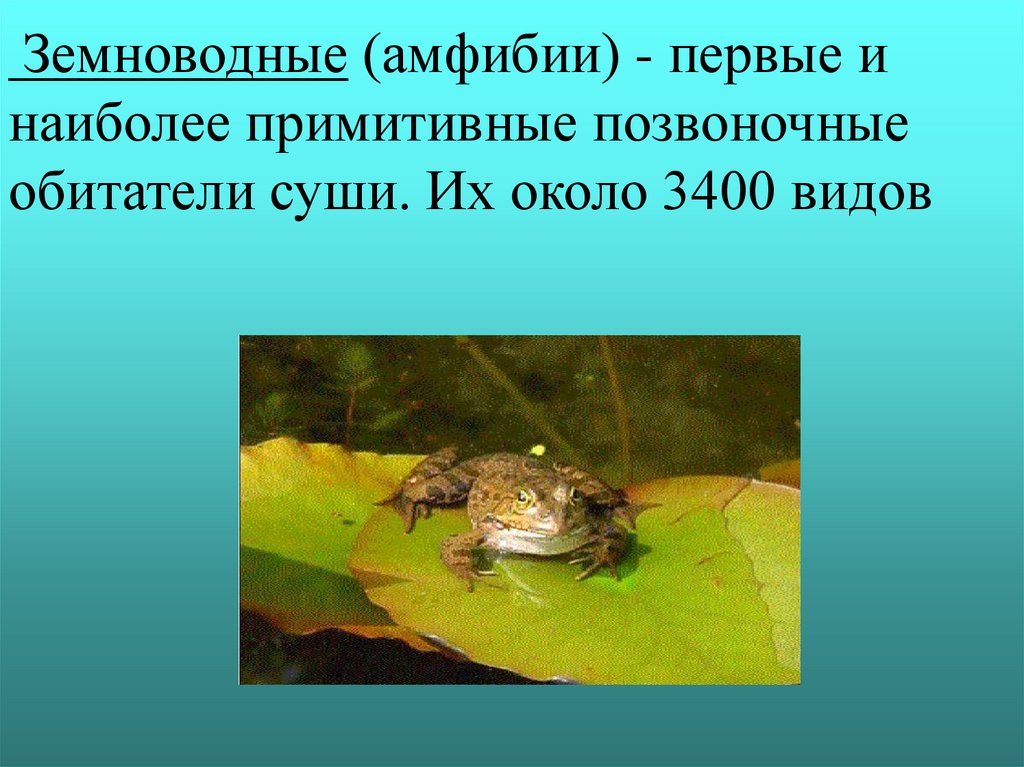 Земноводные (амфибии) - первые и наиболее примитивные позвоночные обитатели суши. Их около 3400 видов